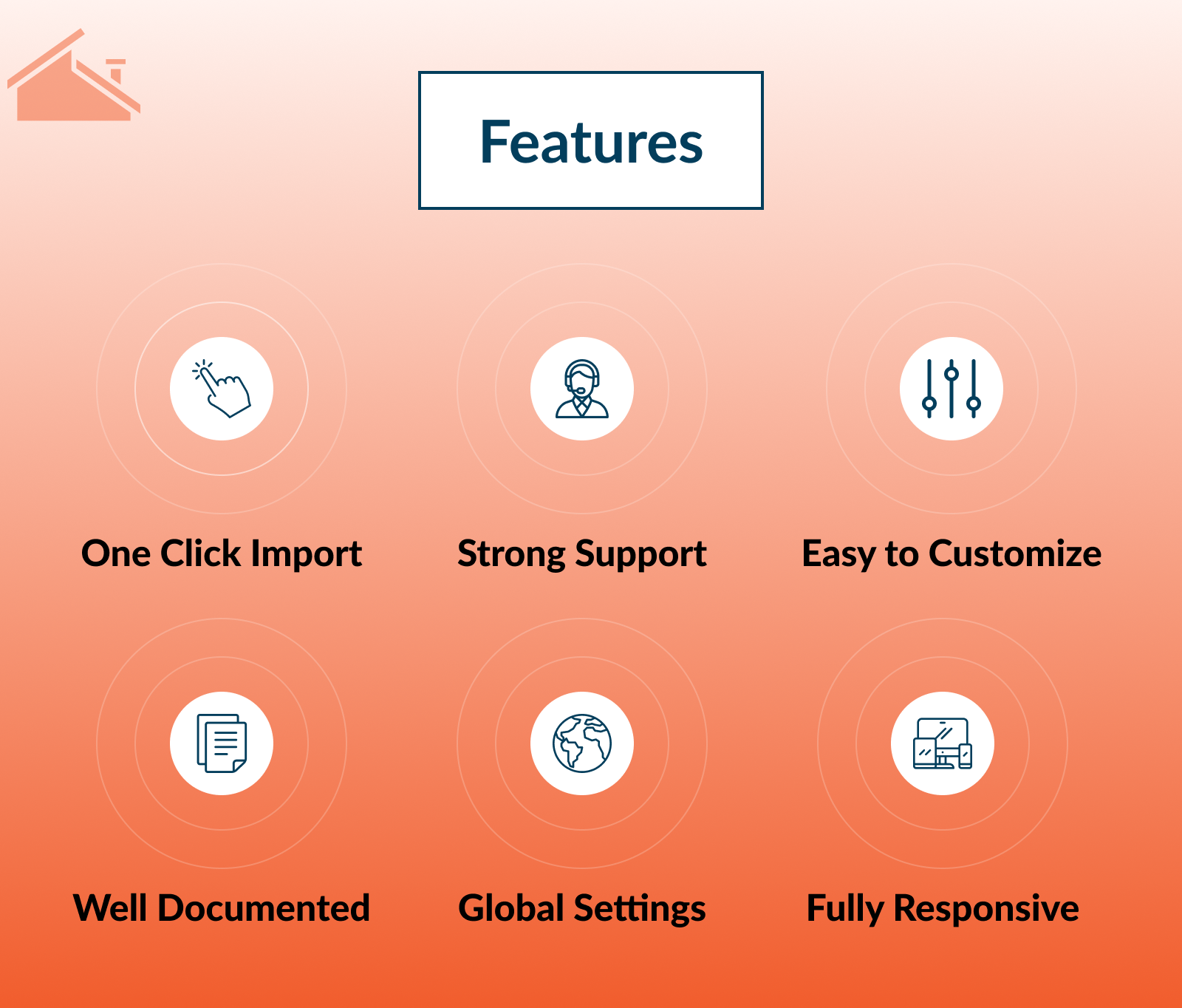 Features

One Click Import

Strong Support

Easy to Customize

Well Documented

Global Settings

Fully Responsive